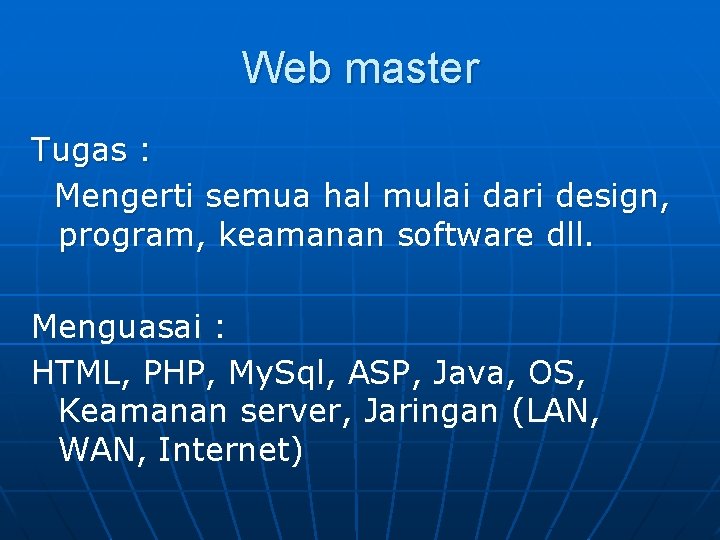 Web master

Tugas :

Mengerti semua hal mulai dari design, program, keamanan software dll.

Menguasai :

HTML, PHP, MySql, ASP, Java, OS, Keamanan server, Jaringan (LAN, WAN, Internet)